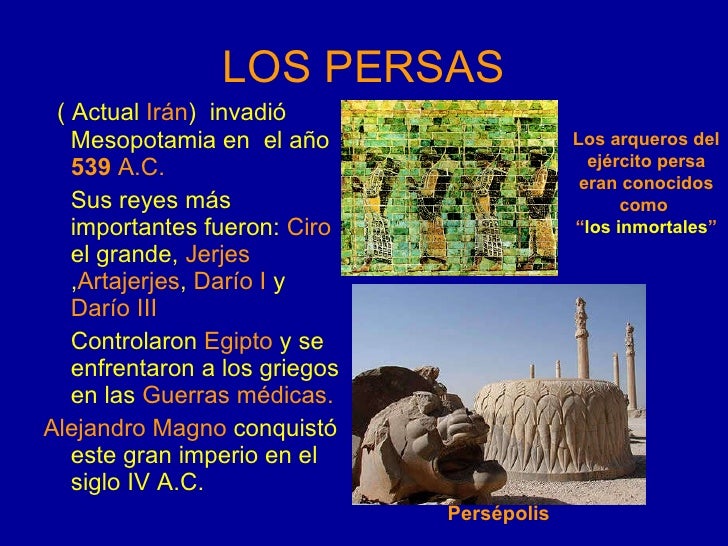 LOS PERSAS

( Actual Irán) invadió Mesopotamia en el año 539 A.C.

Sus reyes más importantes fueron: Ciro el grande, Jerjes ,Artajerjes, Darío I y Darío III

Controlaron Egipto y se enfrentaron a los griegos en las Guerras médicas.

Alejandro Magno conquistó este gran imperio en el siglo IV A.C.

Los arqueros del ejército persa eran conocidos como “los inmortales”

Persépolis